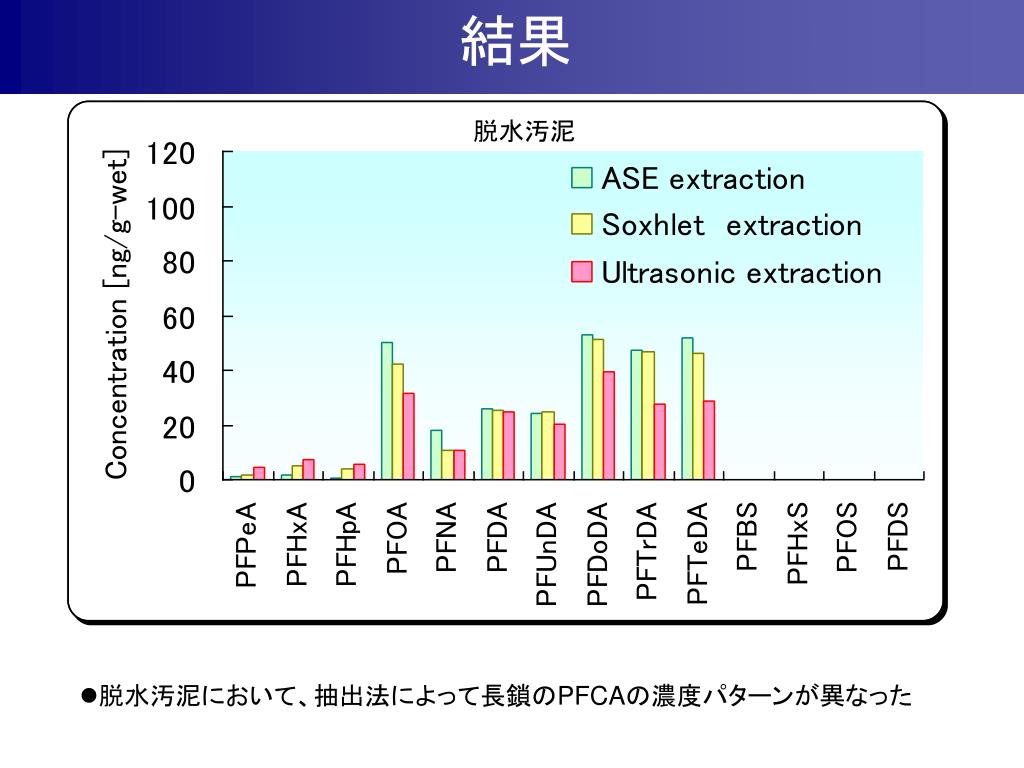 結果

脱水汚泥

Concentration [ng/g-wet]

120
100
80
60
40
20
0

ASE extraction
Soxhlet extraction
Ultrasonic extraction

PFPeA
PFHxA
PFHpA
PFOA
PFNA
PFDA
PFUnDA
PFDoDA
PFTrDA
PFTeDA
PFBS
PFHxS
PFOS
PFDS

●脱水汚泥において、抽出法によって長鎖のPFCAの濃度パターンが異なった